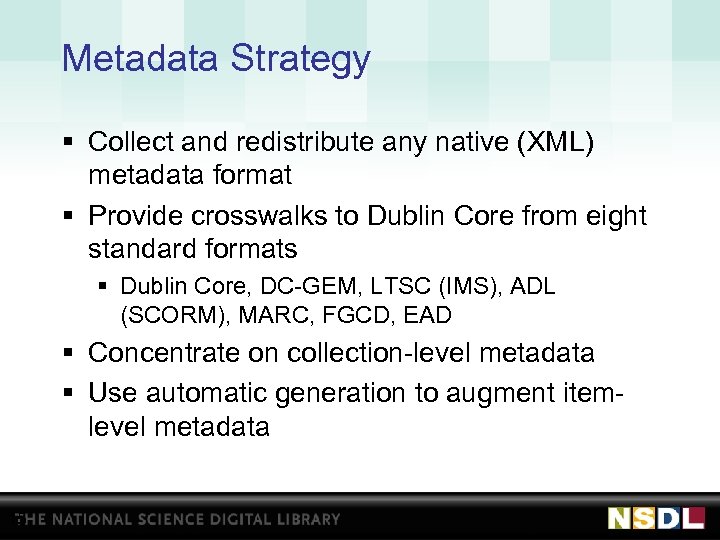 Metadata Strategy

▪ Collect and redistribute any native (XML) metadata format

▪ Provide crosswalks to Dublin Core from eight standard formats

▪ Dublin Core, DC-GEM, LTSC (IMS), ADL (SCORM), MARC, FGCD, EAD

▪ Concentrate on collection-level metadata

▪ Use automatic generation to augment item-level metadata

THE NATIONAL SCIENCE DIGITAL LIBRARY

NSDL